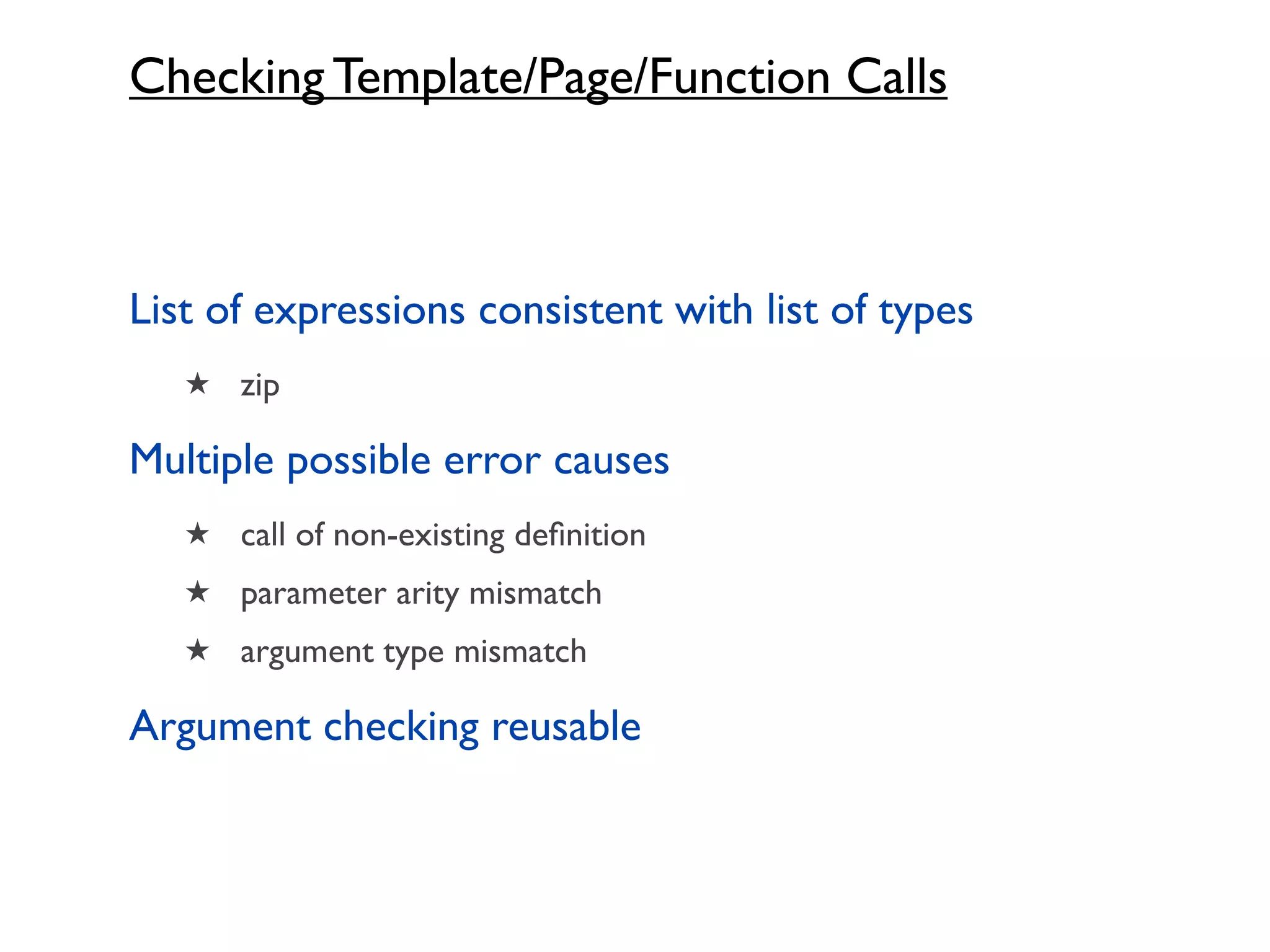 Checking Template/Page/Function Calls

List of expressions consistent with list of types

★ zip

Multiple possible error causes

★ call of non-existing definition

★ parameter arity mismatch

★ argument type mismatch

Argument checking reusable